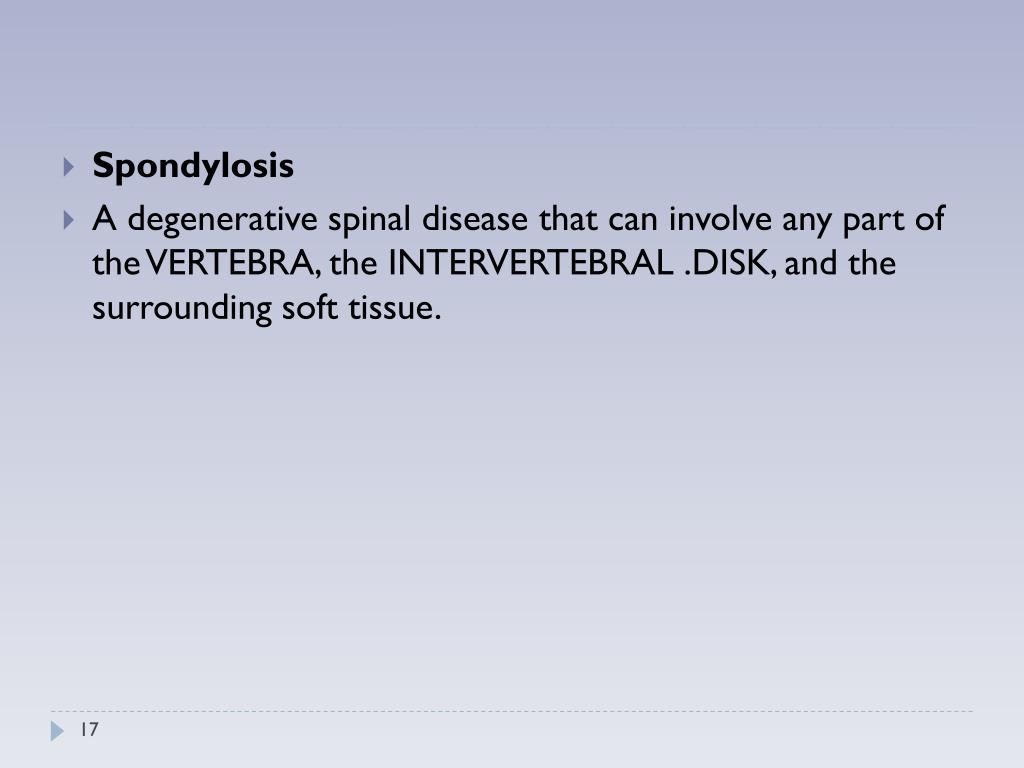 Spondylosis

A degenerative spinal disease that can involve any part of the VERTEBRA, the INTERVERTEBRAL .DISK, and the surrounding soft tissue.

17